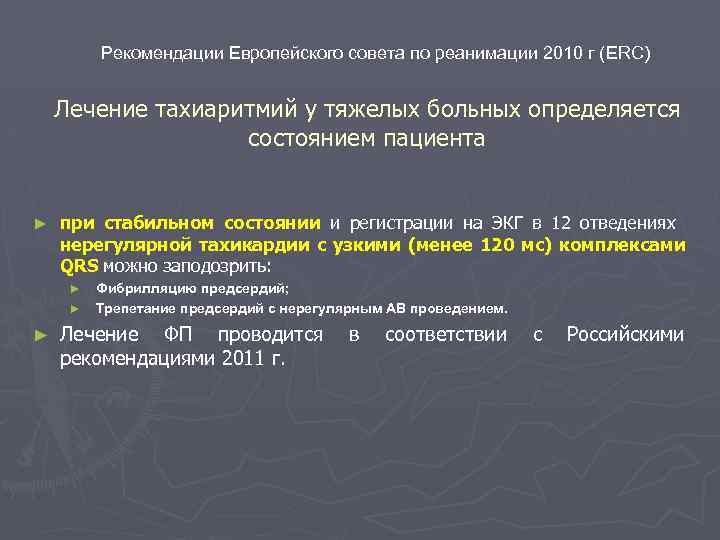 Рекомендации Европейского совета по реанимации 2010 г (ERC)

Лечение тахиаритмий у тяжелых больных определяется состоянием пациента

► при стабильном состоянии и регистрации на ЭКГ в 12 отведениях нерегулярной тахикардии с узкими (менее 120 мс) комплексами QRS можно заподозрить:

► Фибрилляцию предсердий;

► Трепетание предсердий с нерегулярным АВ проведением.

► Лечение ФП проводится в соответствии с Российскими рекомендациями 2011 г.